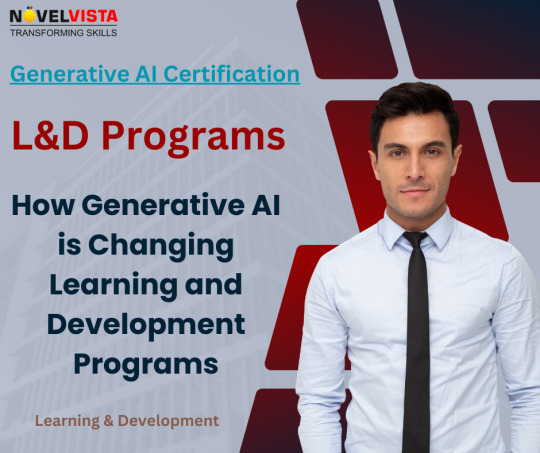 NOVELVISTA
TRANSFORMING SKILLS

Generative AI Certification

L&D Programs

How Generative AI is Changing Learning and Development Programs

Learning & Development